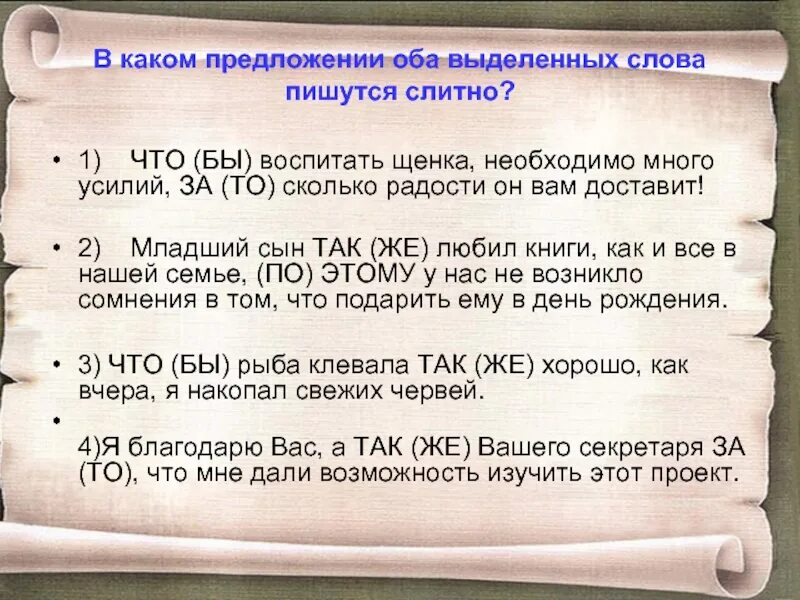 В каком предложении оба выделенных слова пишутся слитно?

• 1) ЧТО (БЫ) воспитать щенка, необходимо много усилий, ЗА (ТО) сколько радости он вам доставит!

• 2) Младший сын ТАК (ЖЕ) любил книги, как и все в нашей семье, (ПО) ЭТОМУ у нас не возникло сомнения в том, что подарить ему в день рождения.

• 3) ЧТО (БЫ) рыба клевала ТАК (ЖЕ) хорошо, как вчера, я накопал свежих червей.

•

4)Я благодарю Вас, а ТАК (ЖЕ) Вашего секретаря ЗА (ТО), что мне дали возможность изучить этот проект.